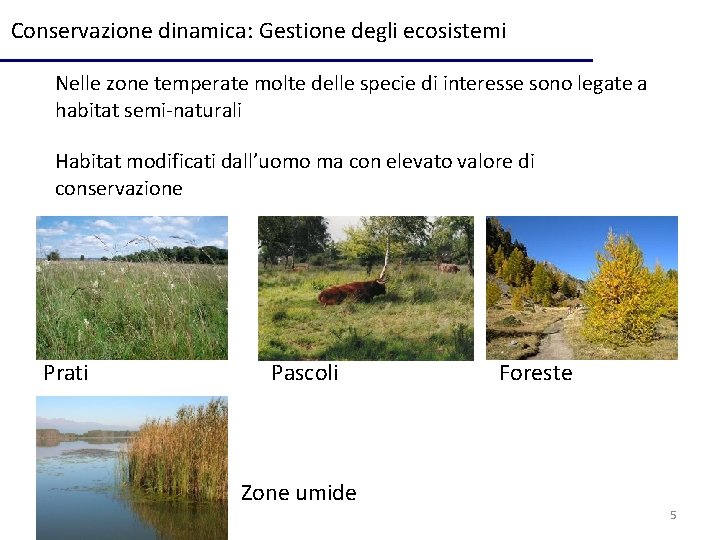 Conservazione dinamica: Gestione degli ecosistemi

Nelle zone temperate molte delle specie di interesse sono legate a habitat semi-naturali

Habitat modificati dall'uomo ma con elevato valore di conservazione

Prati

Pascoli

Foreste

Zone umide

5